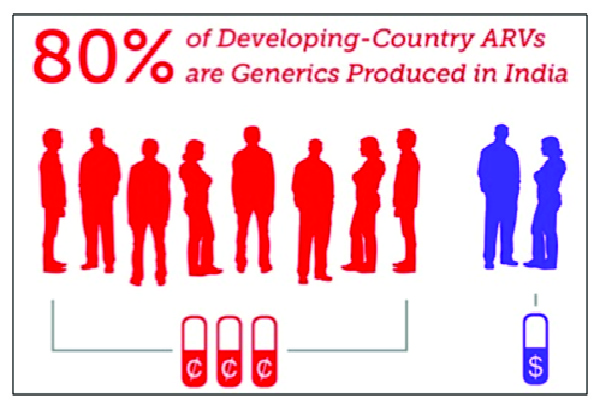 80% of Developing-Country ARVs are Generics Produced in India

¢ ¢ ¢

$